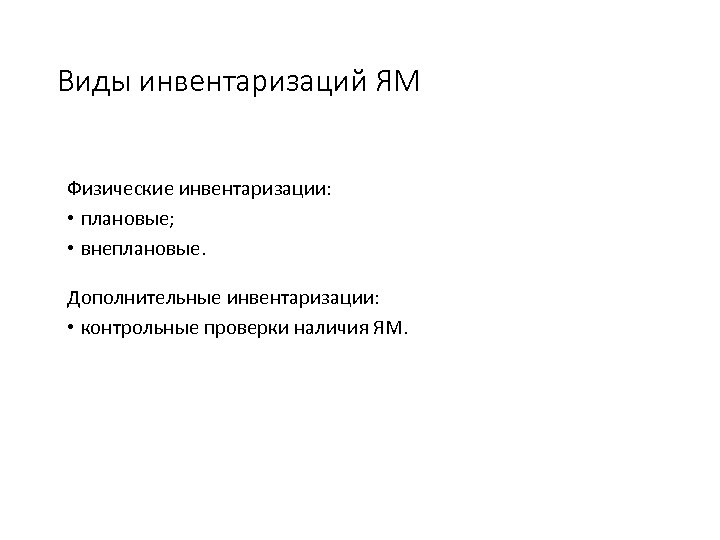 Виды инвентаризаций ЯМ

Физические инвентаризации:
• плановые;
• внеплановые.

Дополнительные инвентаризации:
• контрольные проверки наличия ЯМ.